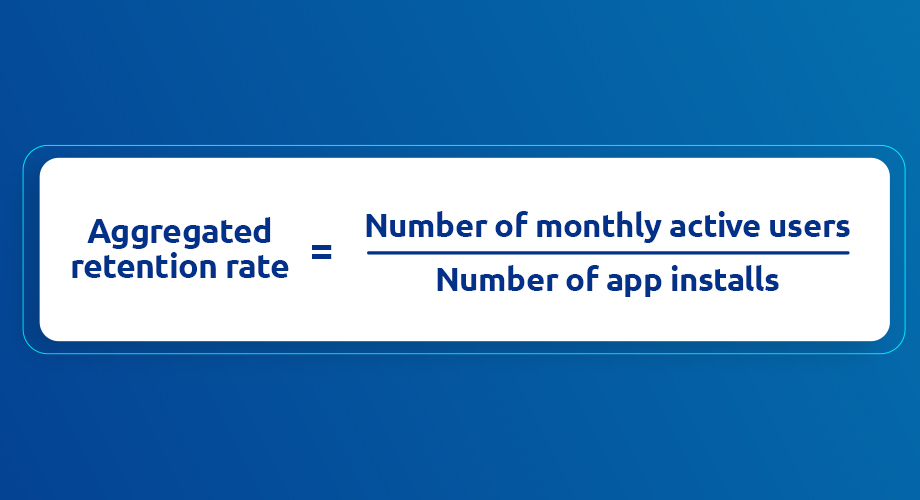 $\text{Aggregated retention rate} = \frac{\text{Number of monthly active users}}{\text{Number of app installs}}$